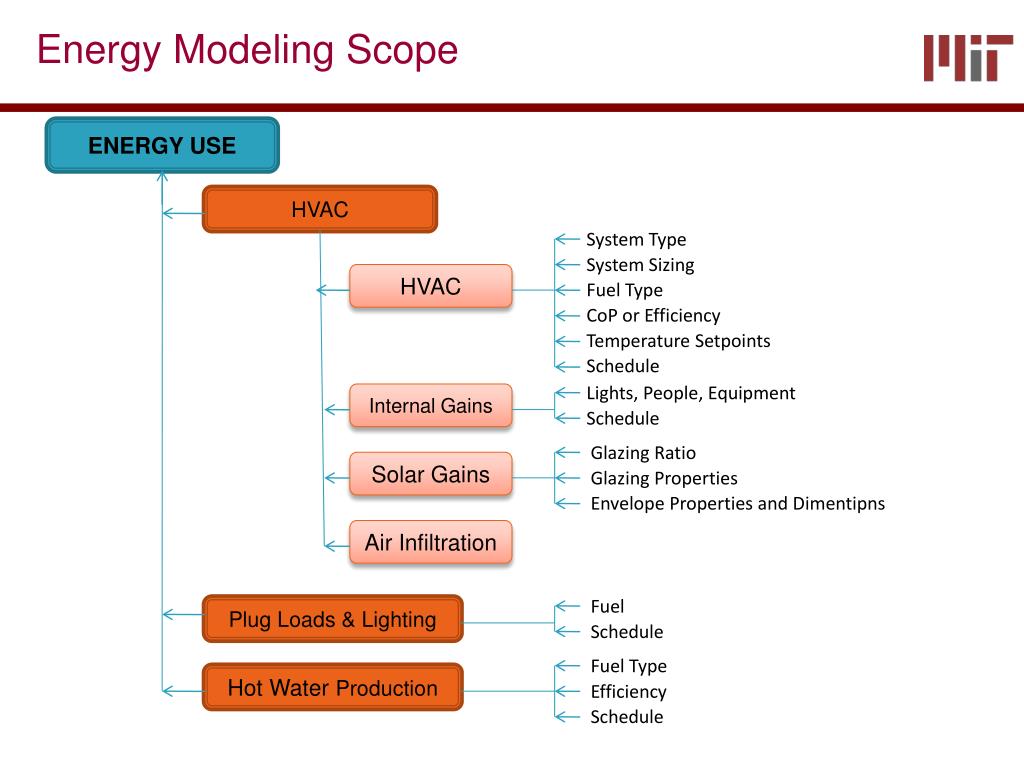 Energy Modeling Scope

MIT

ENERGY USE

HVAC

HVAC

System Type
System Sizing
Fuel Type
CoP or Efficiency
Temperature Setpoints
Schedule

Internal Gains

Lights, People, Equipment
Schedule

Solar Gains

Glazing Ratio
Glazing Properties
Envelope Properties and Dimentipns

Air Infiltration

Plug Loads & Lighting

Fuel
Schedule

Hot Water Production

Fuel Type
Efficiency
Schedule